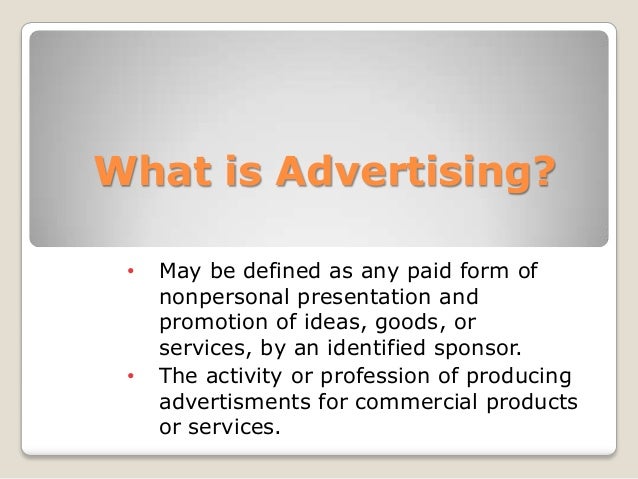 What is Advertising?

• May be defined as any paid form of nonpersonal presentation and promotion of ideas, goods, or services, by an identified sponsor.
• The activity or profession of producing advertisments for commercial products or services.